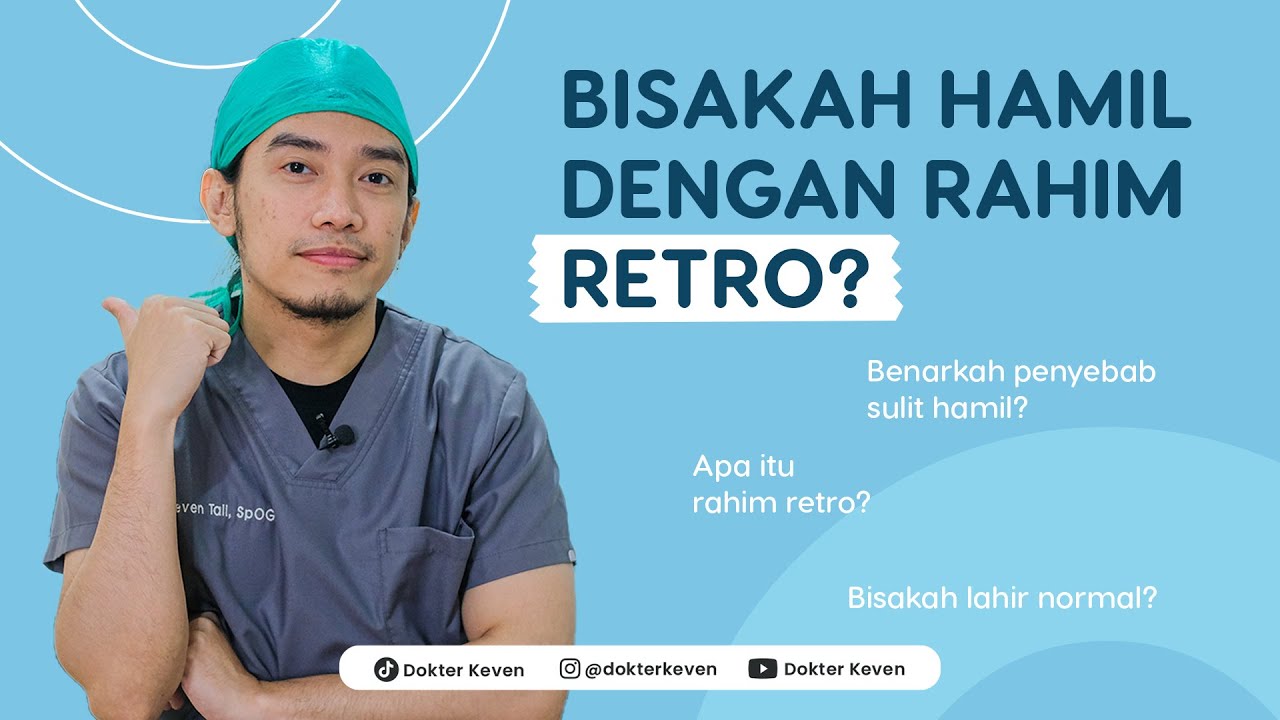 BISAKAH HAMIL DENGAN RAHIM RETRO?

Benarkah penyebab sulit hamil?

Apa itu rahim retro?

Bisakah lahir normal?

even Tall, SpOG

Dokter Keven @dokterkeven Dokter Keven